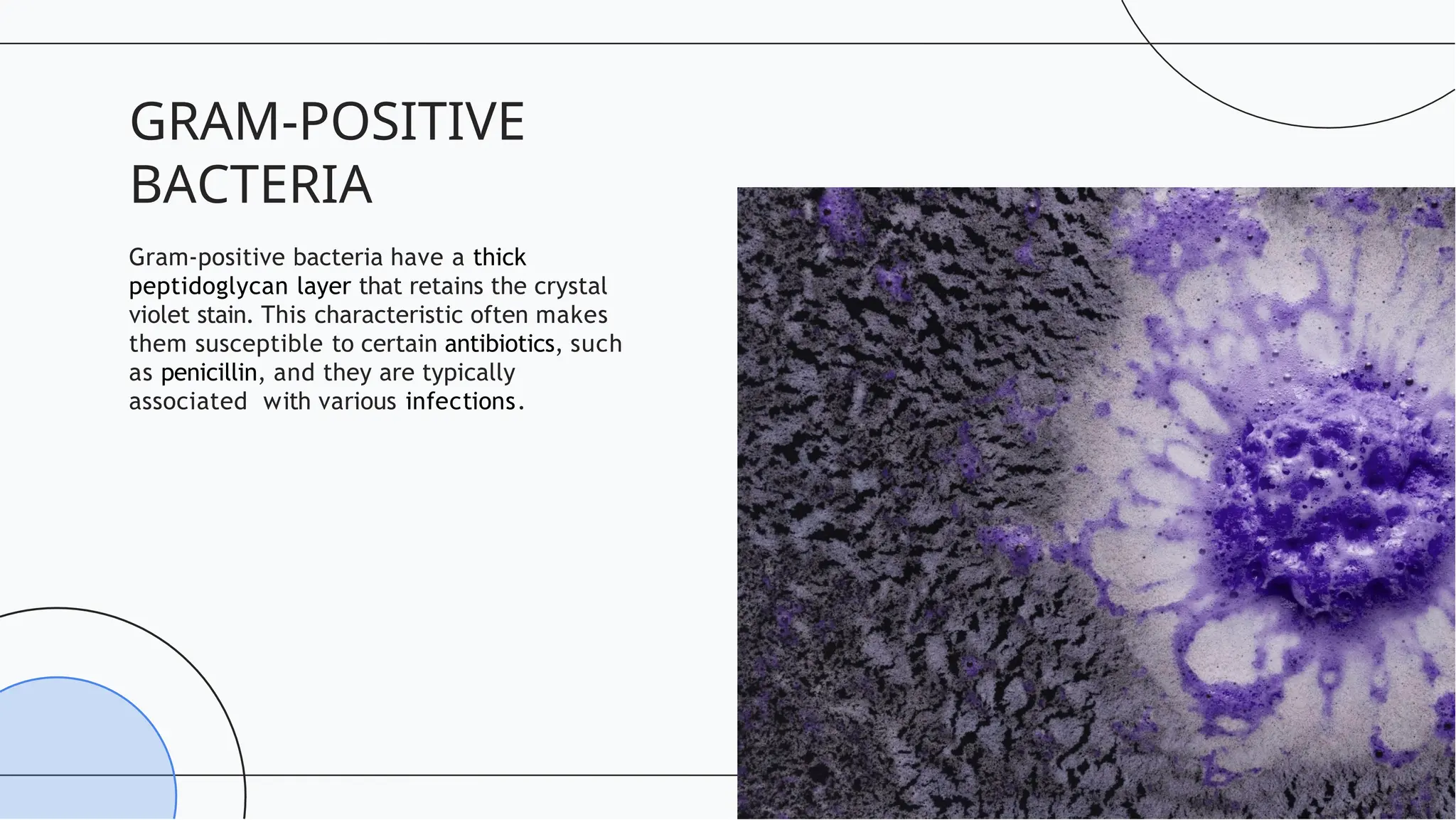 GRAM-POSITIVE BACTERIA

Gram-positive bacteria have a thick peptidoglycan layer that retains the crystal violet stain. This characteristic often makes them susceptible to certain antibiotics, such as penicillin, and they are typically associated  with various infections.